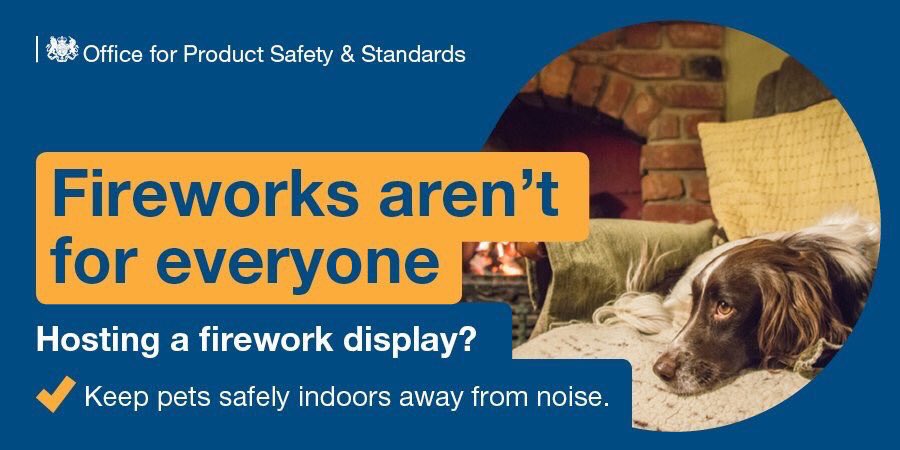 Office for Product Safety & Standards

Fireworks aren't for everyone

Hosting a firework display?

Keep pets safely indoors away from noise.